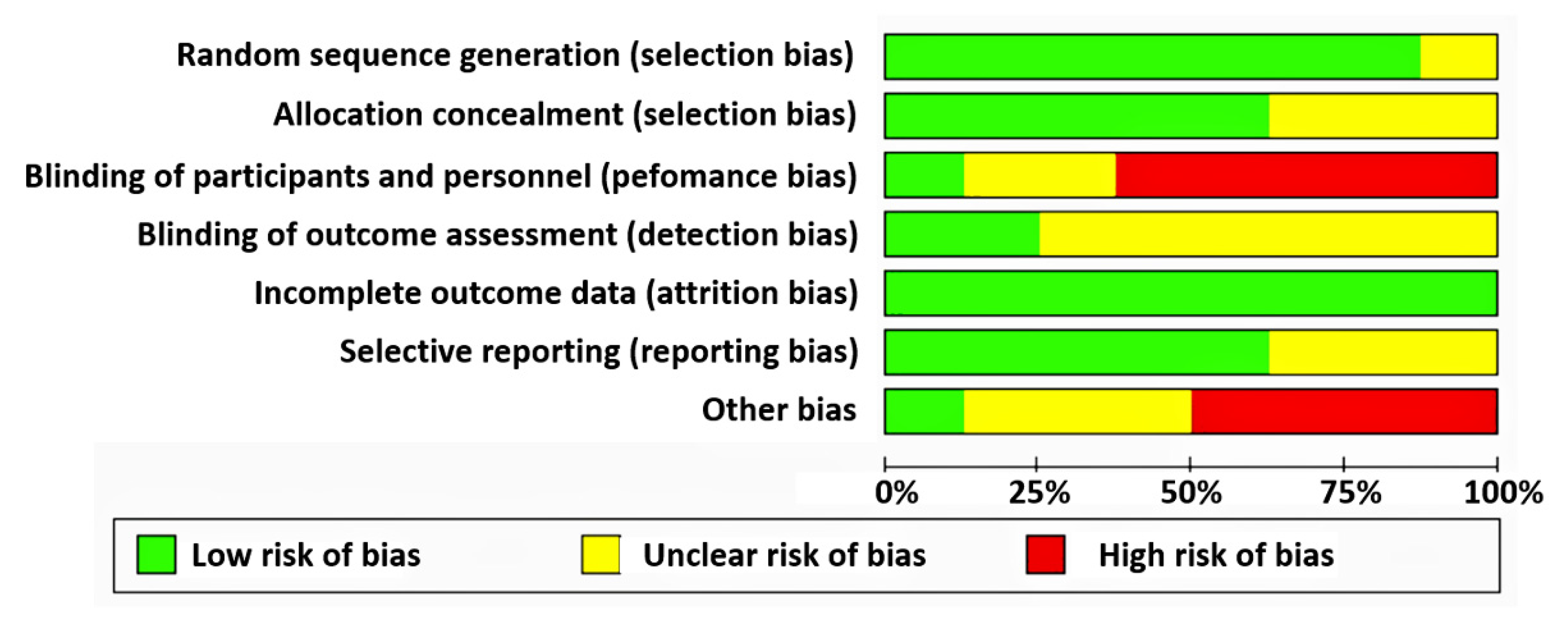 Random sequence generation (selection bias)
Allocation concealment (selection bias)
Blinding of participants and personnel (pefomance bias)
Blinding of outcome assessment (detection bias)
Incomplete outcome data (attrition bias)
Selective reporting (reporting bias)
Other bias

0% 25% 50% 75% 100%

Low risk of bias
Unclear risk of bias
High risk of bias